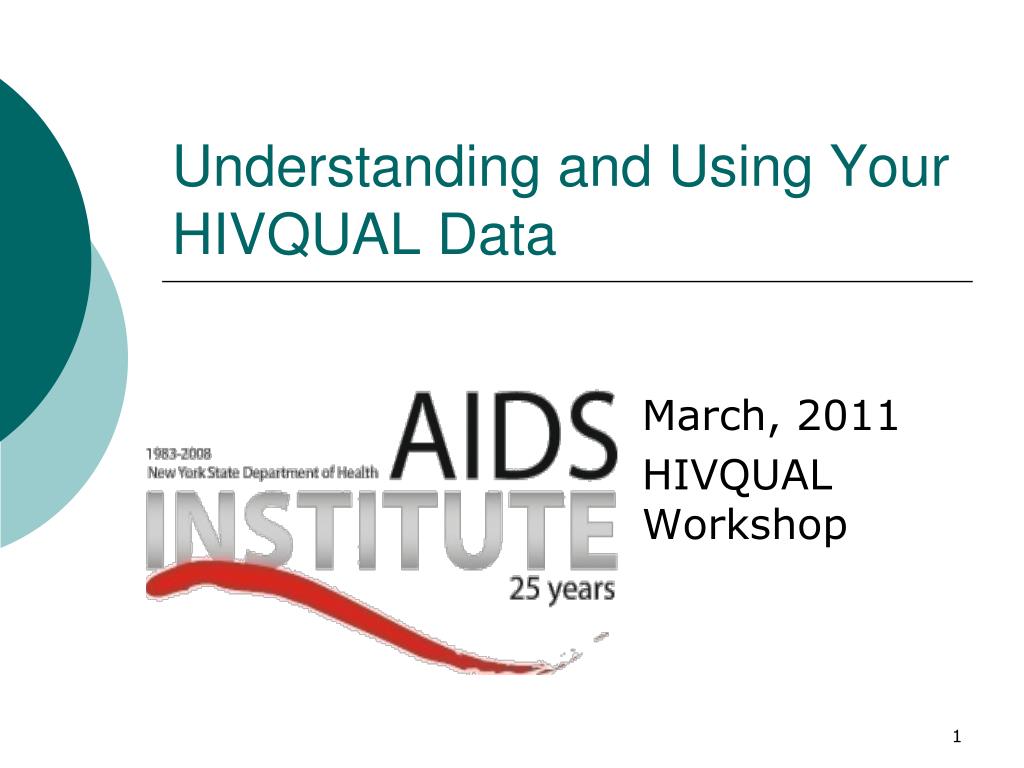 Understanding and Using Your HIVQUAL Data

1983-2008
New York State Department of Health
AIDS
INSTITUTE
25 years

March, 2011

HIVQUAL Workshop

1